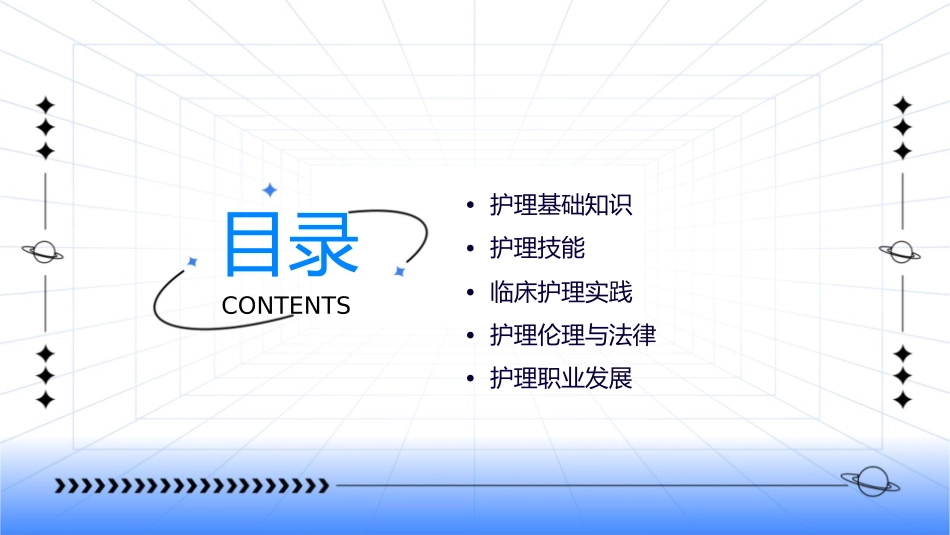 目录
CONTENTS

• 护理基础知识
• 护理技能
• 临床护理实践
• 护理伦理与法律
• 护理职业发展